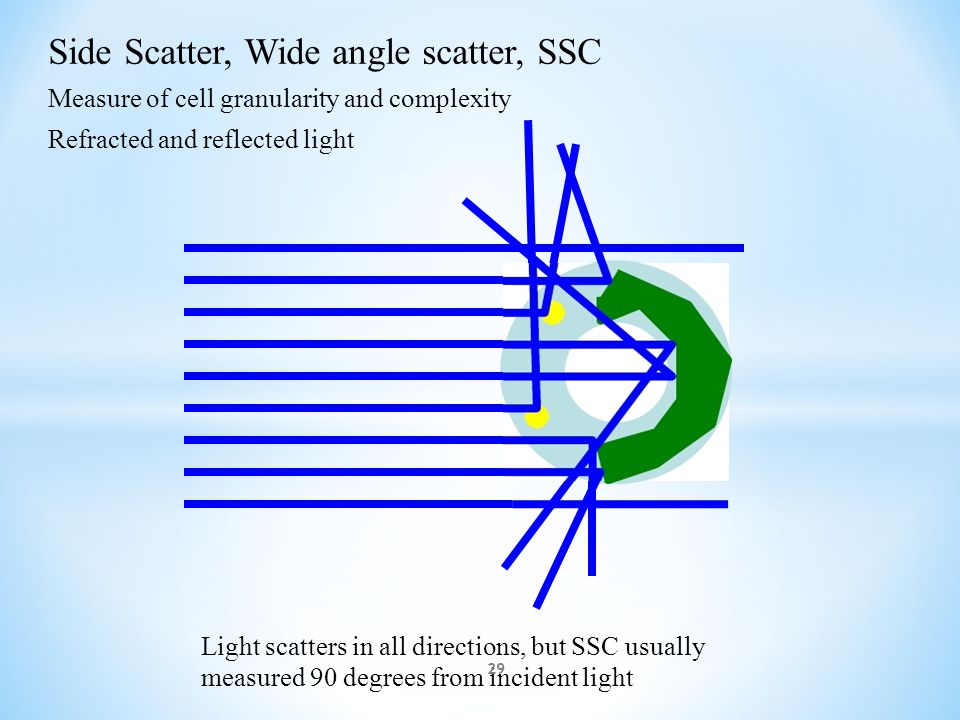 Side Scatter, Wide angle scatter, SSC

Measure of cell granularity and complexity

Refracted and reflected light

Light scatters in all directions, but SSC usually measured 90 degrees from incident light

29